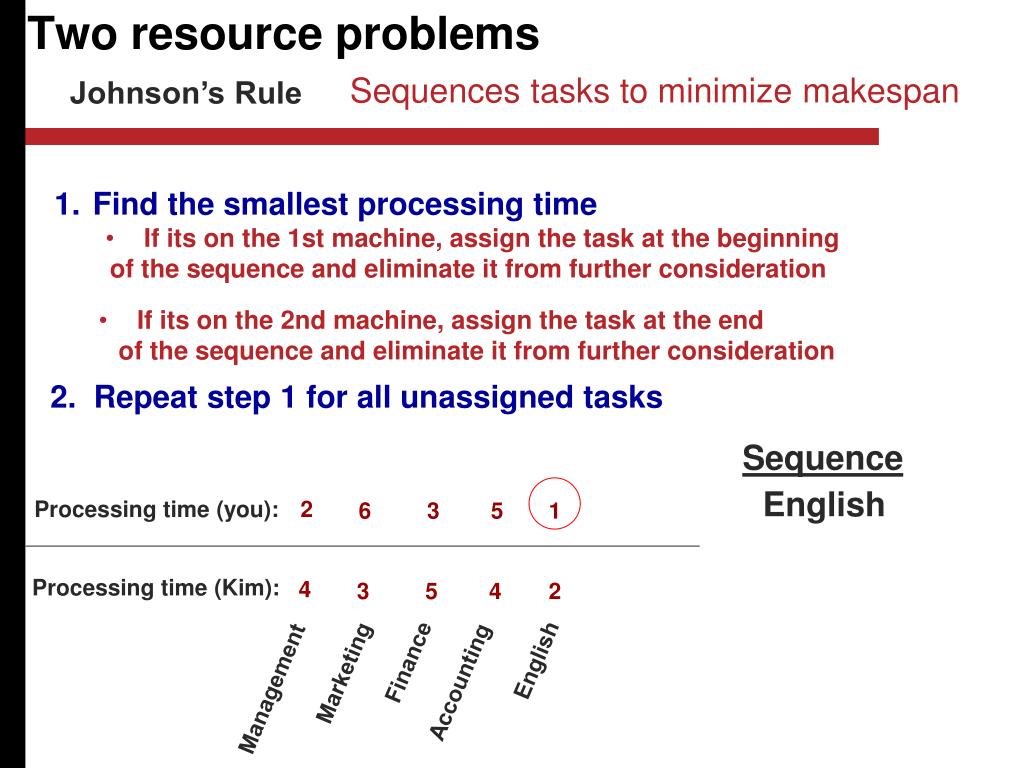 Two resource problems

Johnson's Rule

Sequences tasks to minimize makespan

1. Find the smallest processing time

• If its on the 1st machine, assign the task at the beginning of the sequence and eliminate it from further consideration

• If its on the 2nd machine, assign the task at the end of the sequence and eliminate it from further consideration

2. Repeat step 1 for all unassigned tasks

Sequence
English

| | Management | Marketing | Finance | Accounting | English |
|---|---|---|---|---|---|
| Processing time (you): | 2 | 6 | 3 | 5 | 1 |
| Processing time (Kim): | 4 | 3 | 5 | 4 | 2 |